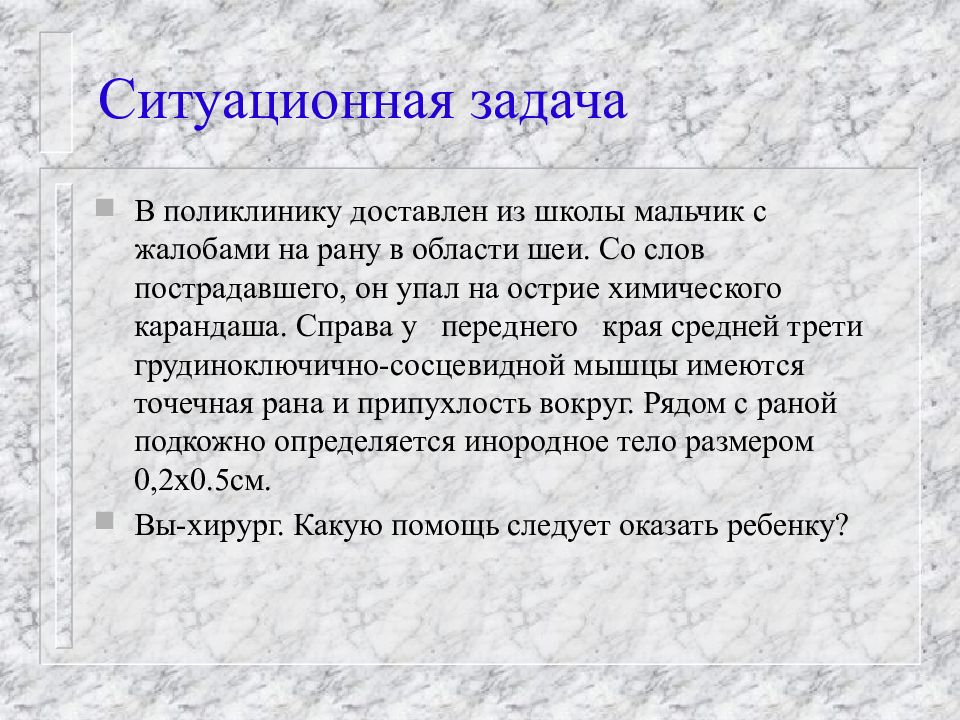 Ситуационная задача

В поликлинику доставлен из школы мальчик с жалобами на рану в области шеи. Со слов пострадавшего, он упал на острие химического карандаша. Справа у переднего края средней трети грудиноключично-сосцевидной мышцы имеются точечная рана и припухлость вокруг. Рядом с раной подкожно определяется инородное тело размером 0,2х0.5см.

Вы-хирург. Какую помощь следует оказать ребенку?